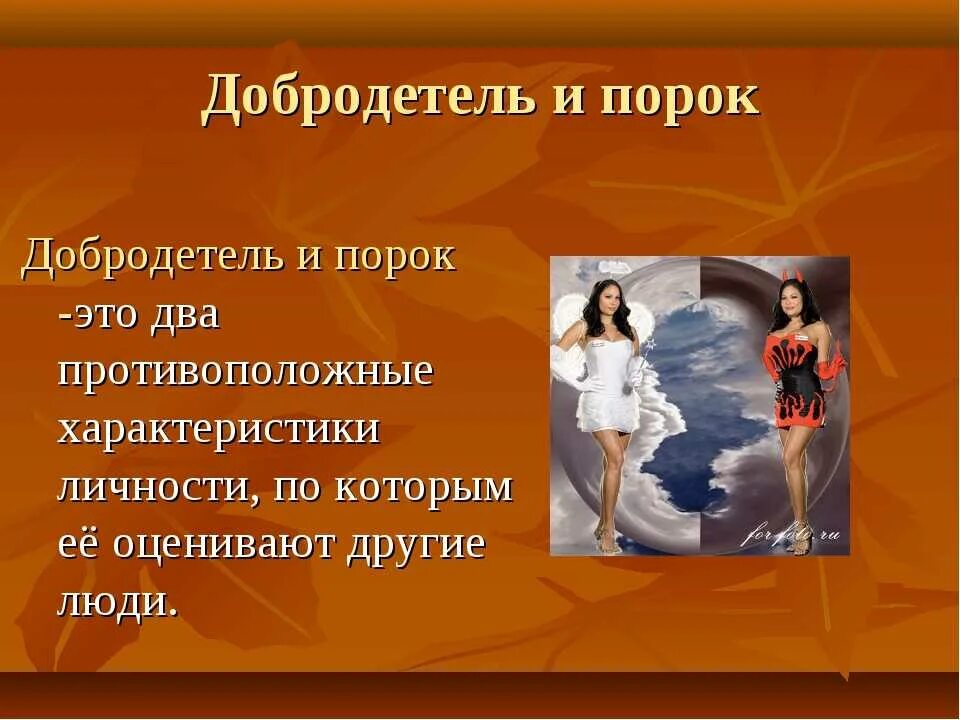 Добродетель и порок

Добродетель и порок -это два противоположные характеристики личности, по которым её оценивают другие люди.

for-foto.ru